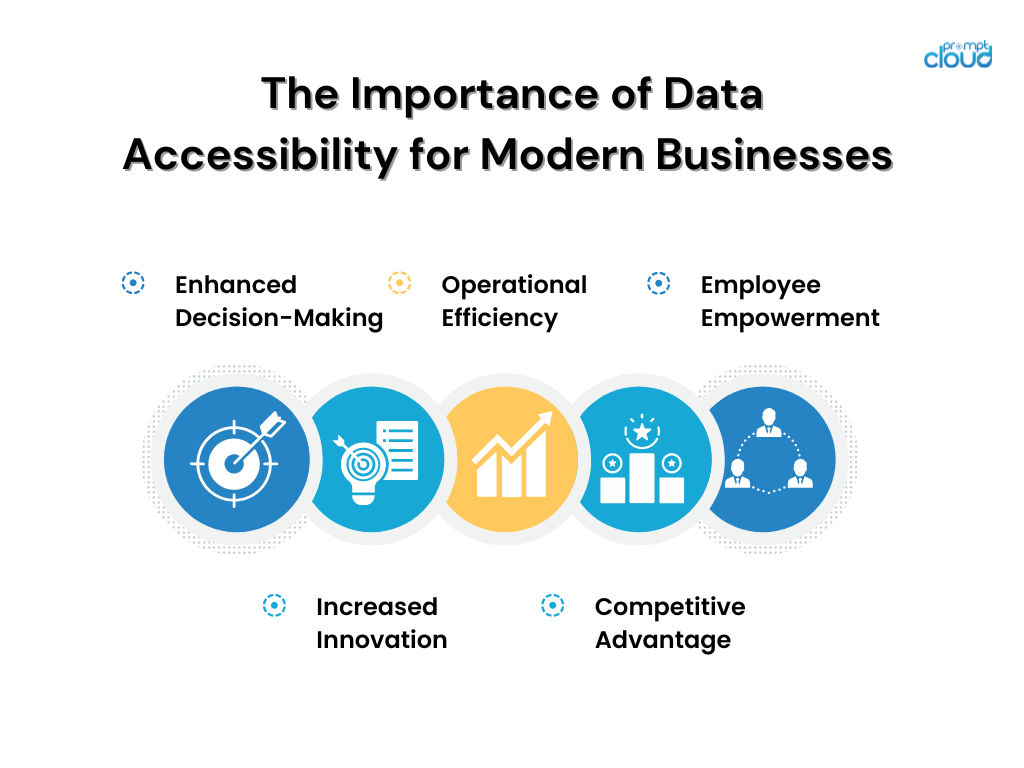 prompt cloud

The Importance of Data Accessibility for Modern Businesses

Enhanced Decision-Making

Operational Efficiency

Employee Empowerment

Increased Innovation

Competitive Advantage